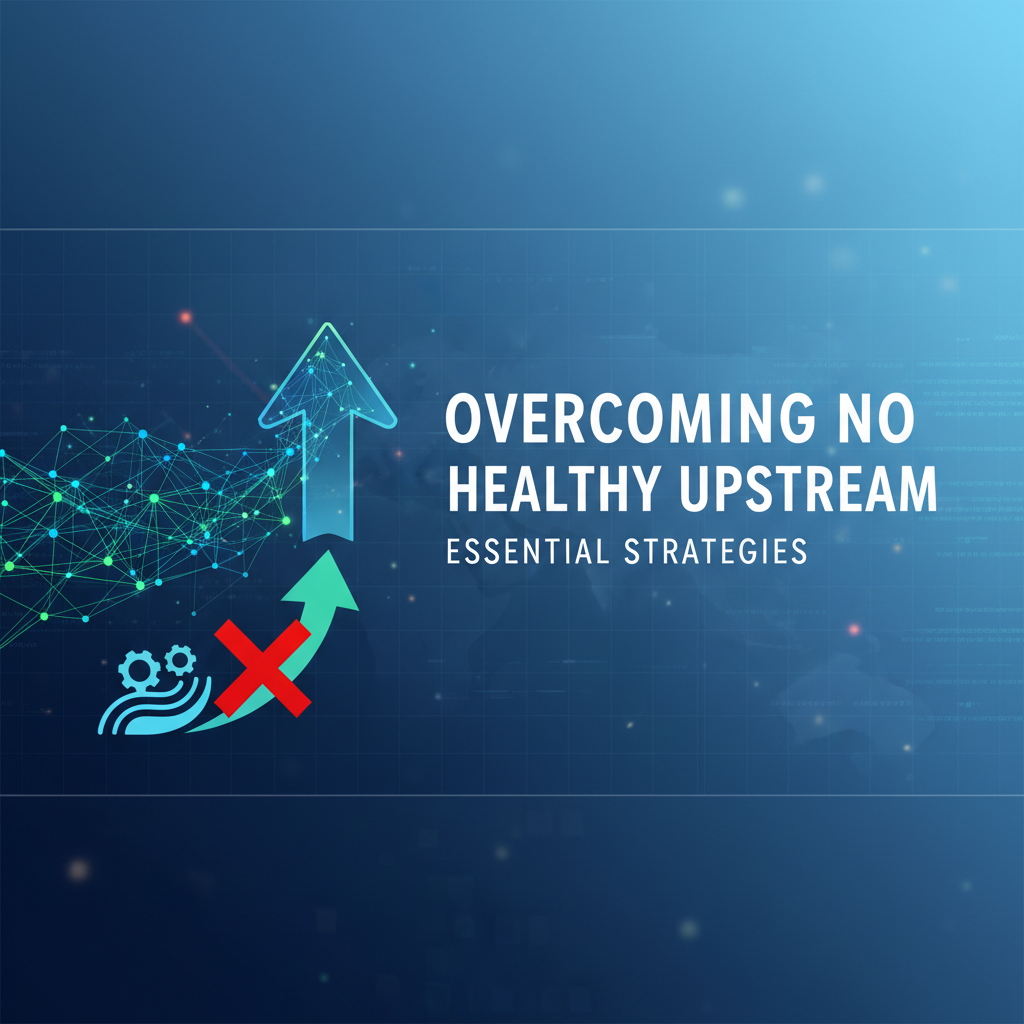 OVERCOMING NO HEALTHY UPSTREAM

ESSENTIAL STRATEGIES